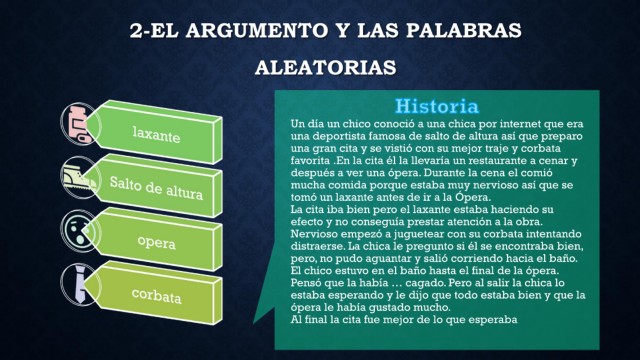 2-EL ARGUMENTO Y LAS PALABRAS ALEATORIAS

laxante

Salto de altura

opera

corbata

Historia

Un día un chico conoció a una chica por internet que era una deportista famosa de salto de altura así que preparo una gran cita y se vistió con su mejor traje y corbata favorita .En la cita él la llevaría un restaurante a cenar y después a ver una ópera. Durante la cena el comió mucha comida porque estaba muy nervioso así que se tomó un laxante antes de ir a la Ópera.
La cita iba bien pero el laxante estaba haciendo su efecto y no conseguía prestar atención a la obra. Nervioso empezó a juguetear con su corbata intentando distraerse. La chica le pregunto si él se encontraba bien, pero, no pudo aguantar y salió corriendo hacia el baño. El chico estuvo en el baño hasta el final de la ópera. Pensó que la había … cagado. Pero al salir la chica lo estaba esperando y le dijo que todo estaba bien y que la ópera le había gustado mucho.
Al final la cita fue mejor de lo que esperaba